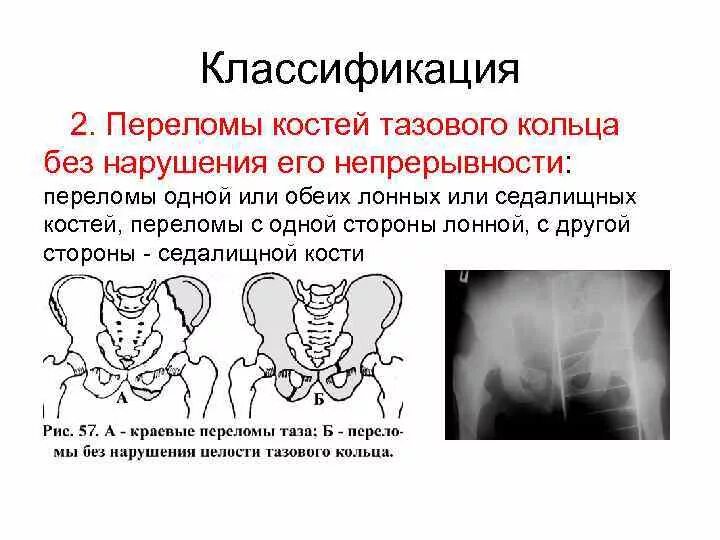 Классификация

2. Переломы костей тазового кольца без нарушения его непрерывности: переломы одной или обеих лонных или седалищных костей, переломы с одной стороны лонной, с другой стороны - седалищной кости

А

Б

Рис. 57. А - краевые переломы таза; Б - переломы без нарушения целости тазового кольца.